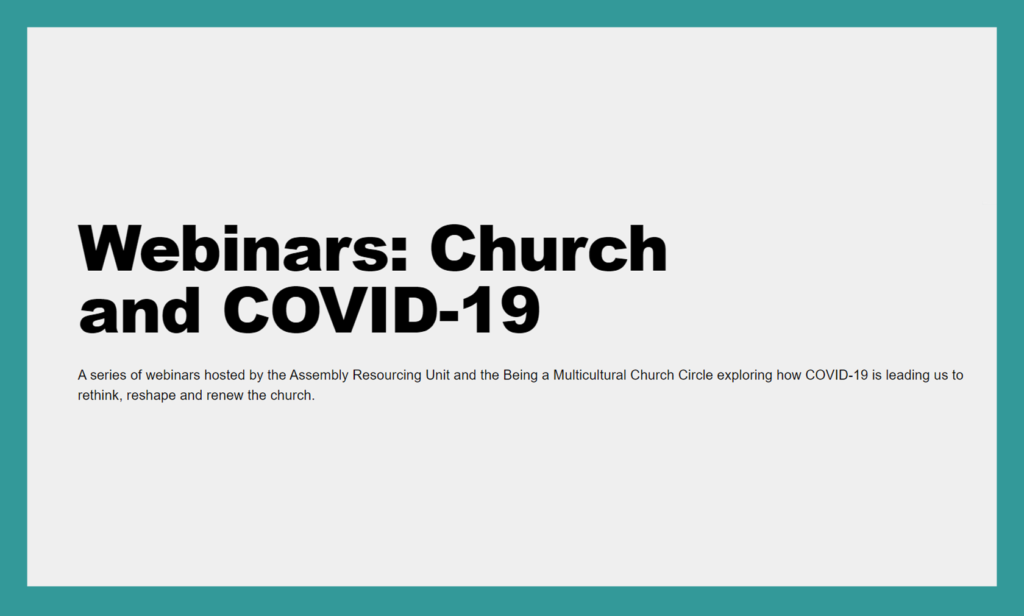 Webinars: Church and COVID-19

A series of webinars hosted by the Assembly Resourcing Unit and the Being a Multicultural Church Circle exploring how COVID-19 is leading us to rethink, reshape and renew the church.